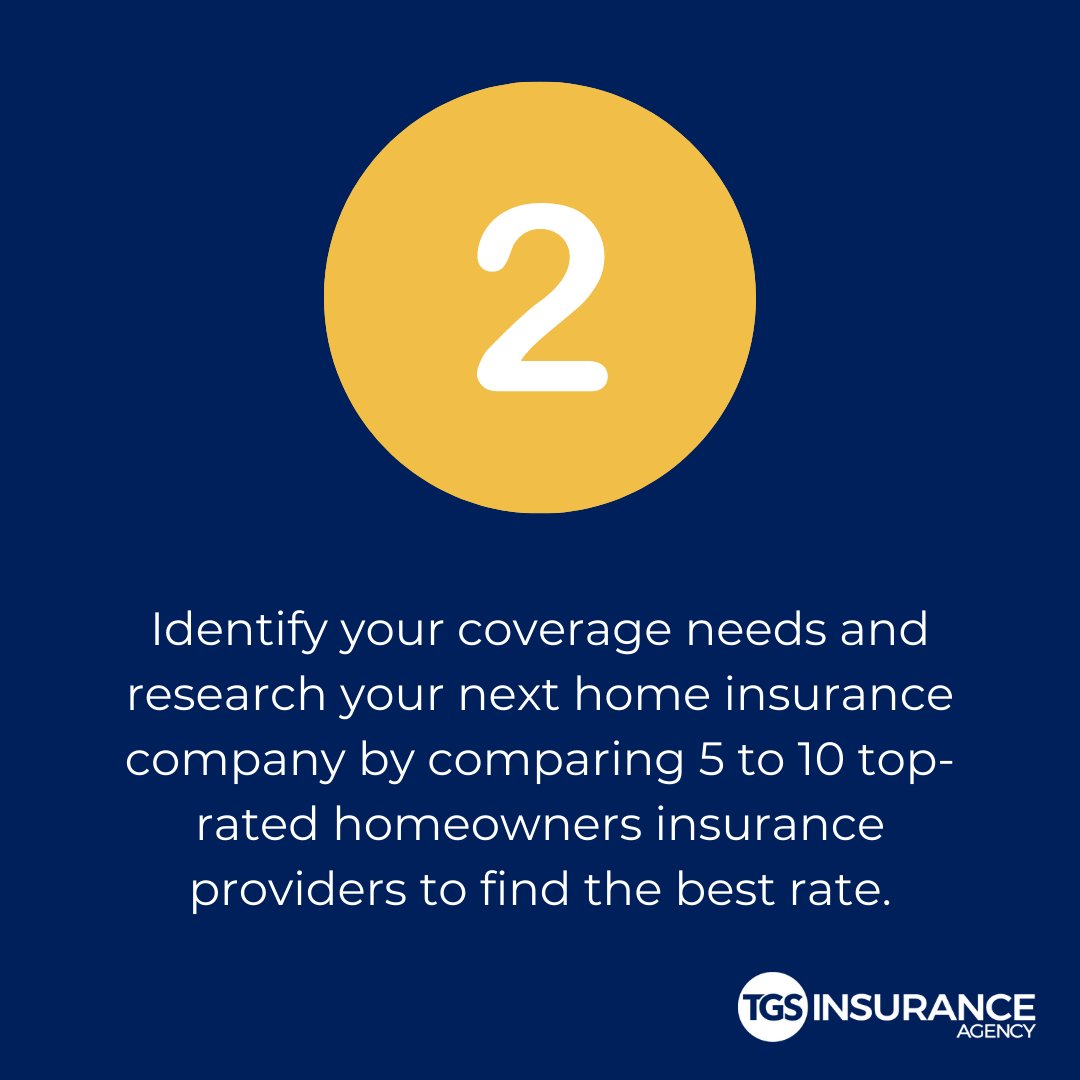 2

Identify your coverage needs and research your next home insurance company by comparing 5 to 10 top-rated homeowners insurance providers to find the best rate.

TGS INSURANCE AGENCY